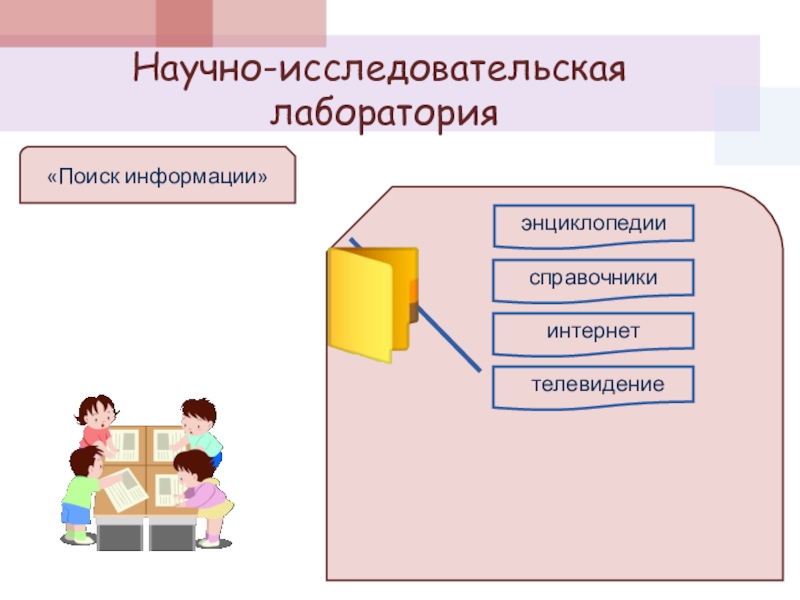 Научно-исследовательская лаборатория

«Поиск информации»

энциклопедии

справочники

интернет

телевидение